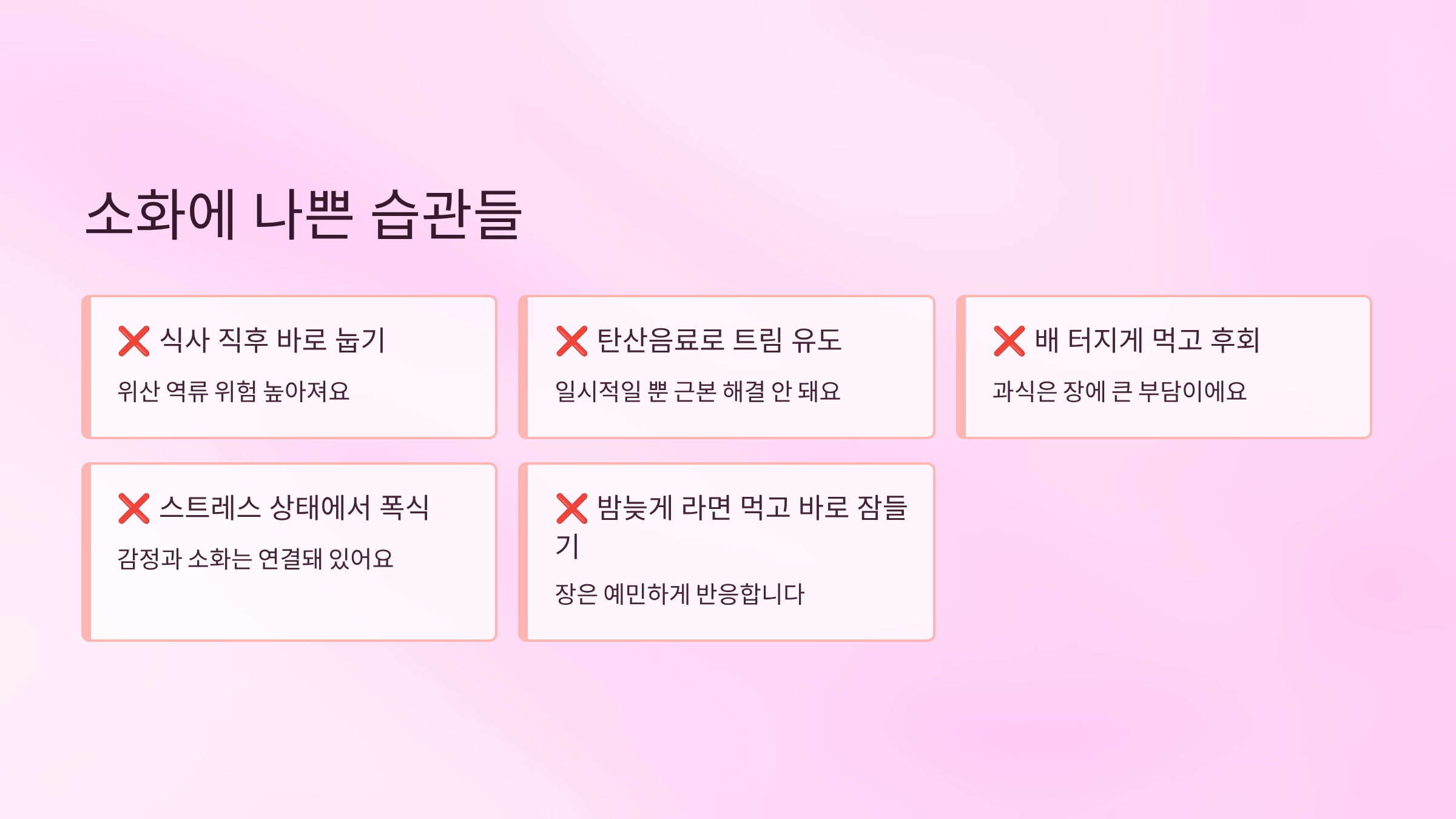 소화에 나쁜 습관들

❌ 식사 직후 바로 눕기

위산 역류 위험 높아져요

❌ 탄산음료로 트림 유도

일시적일 뿐 근본 해결 안 돼요

❌ 배 터지게 먹고 후회

과식은 장에 큰 부담이에요

❌ 스트레스 상태에서 폭식

감정과 소화는 연결돼 있어요

❌ 밤늦게 라면 먹고 바로 잠들기

장은 예민하게 반응합니다